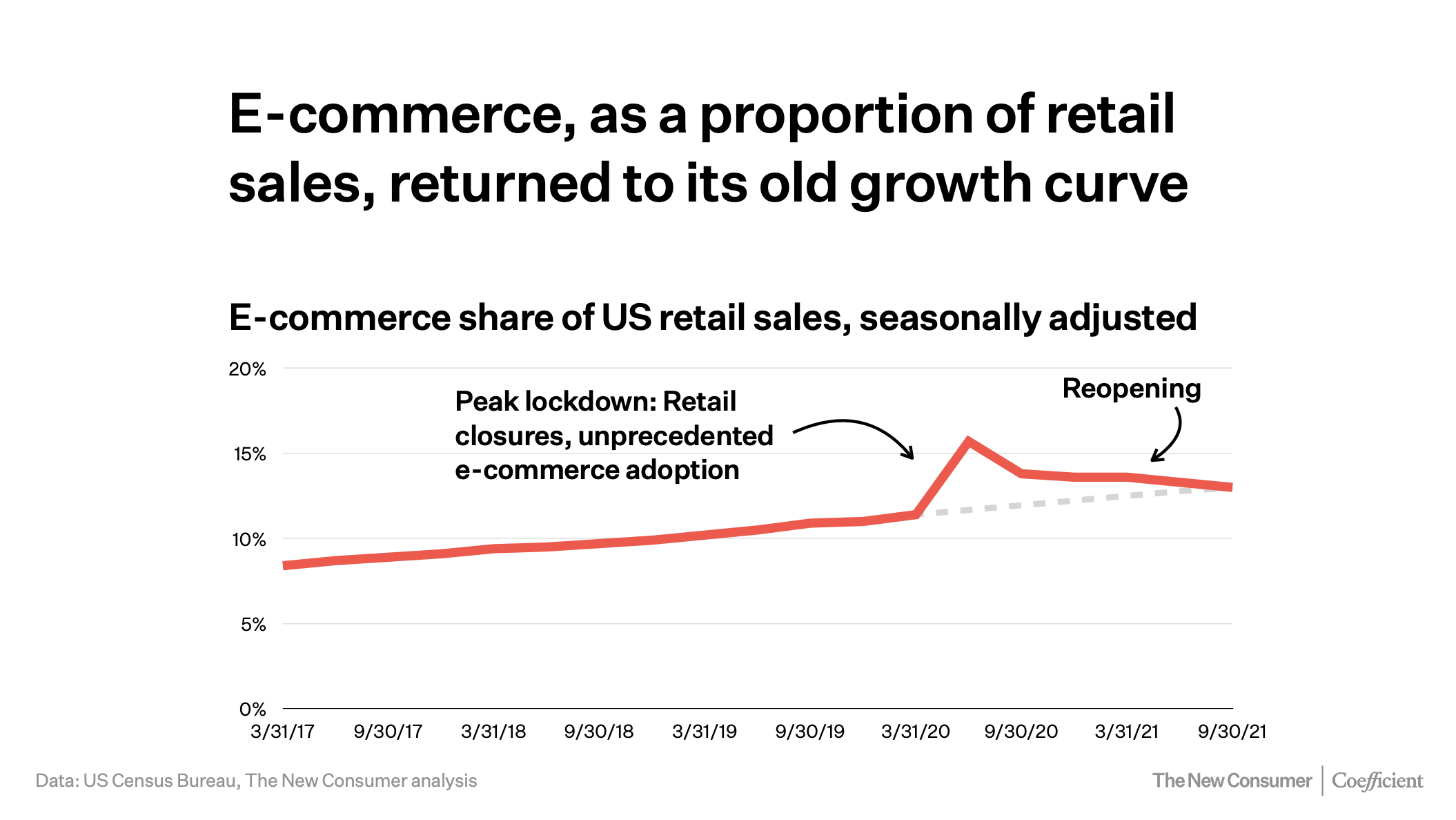 E-commerce, as a proportion of retail sales, returned to its old growth curve

E-commerce share of US retail sales, seasonally adjusted

20%
15%
10%
5%
0%

Peak lockdown: Retail closures, unprecedented e-commerce adoption

Reopening

3/31/17
9/30/17
3/31/18
9/30/18
3/31/19
9/30/19
3/31/20
9/30/20
3/31/21
9/30/21

Data: US Census Bureau, The New Consumer analysis

The New Consumer | Coefficient